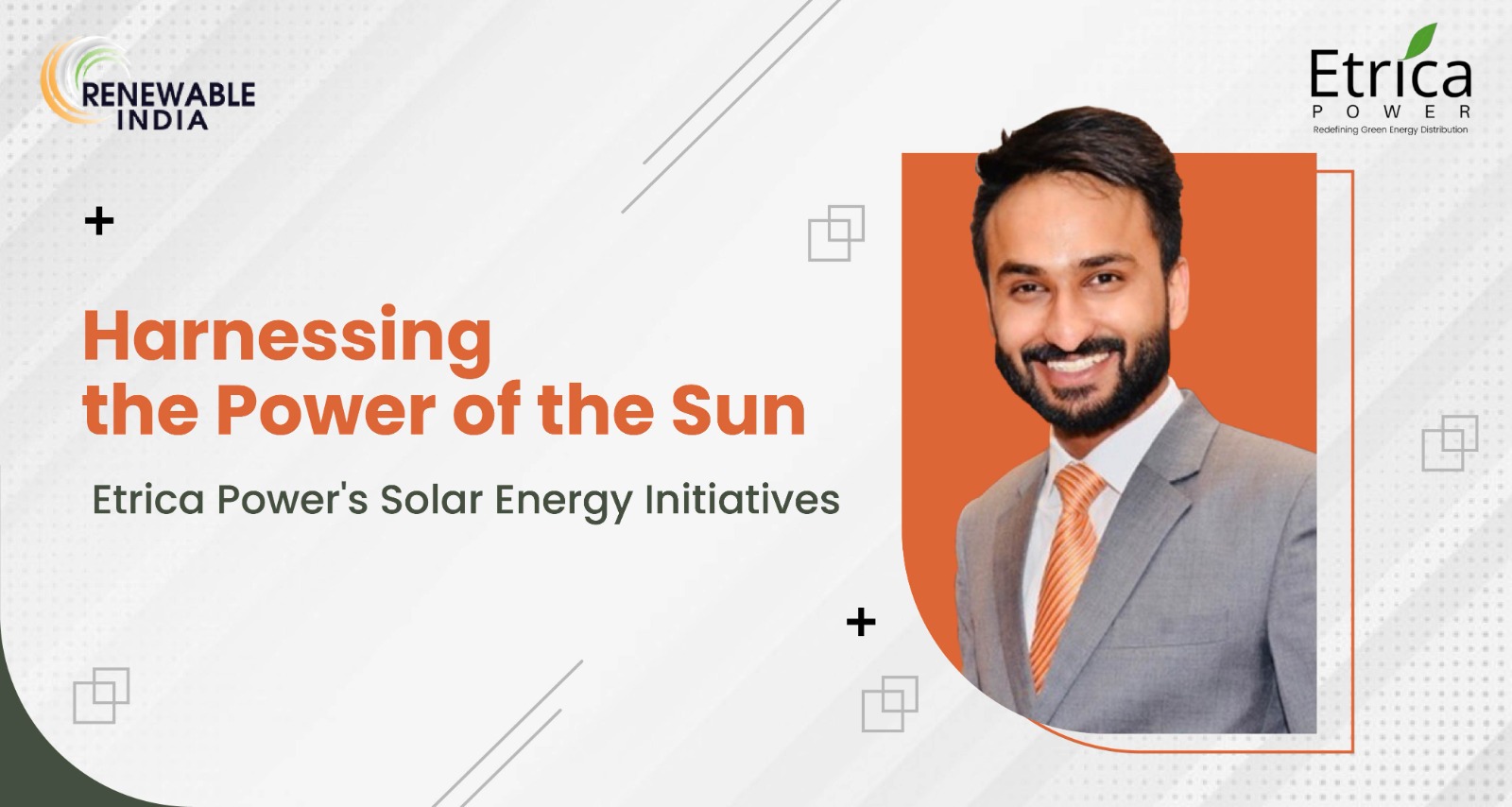 RENEWABLE INDIA

Etrica
POWER
Redefining Green Energy Distribution

Harnessing the Power of the Sun

Etrica Power's Solar Energy Initiatives